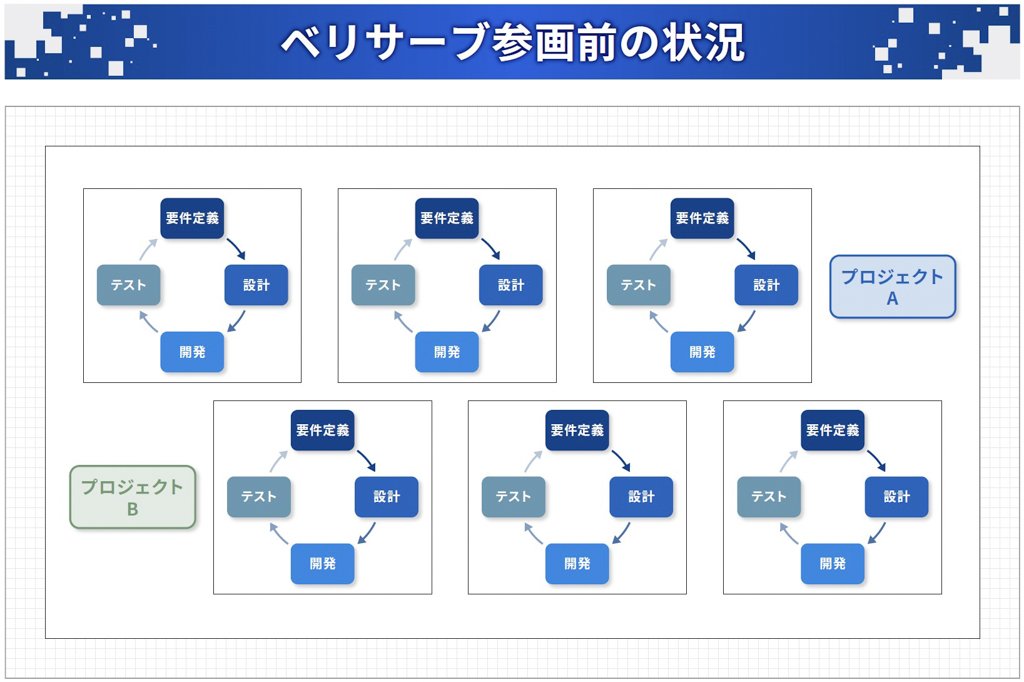 ベリサーブ参画前の状況

要件定義
設計
開発
テスト

要件定義
設計
開発
テスト

要件定義
設計
開発
テスト

プロジェクト A

プロジェクト B

要件定義
設計
開発
テスト

要件定義
設計
開発
テスト

要件定義
設計
開発
テスト